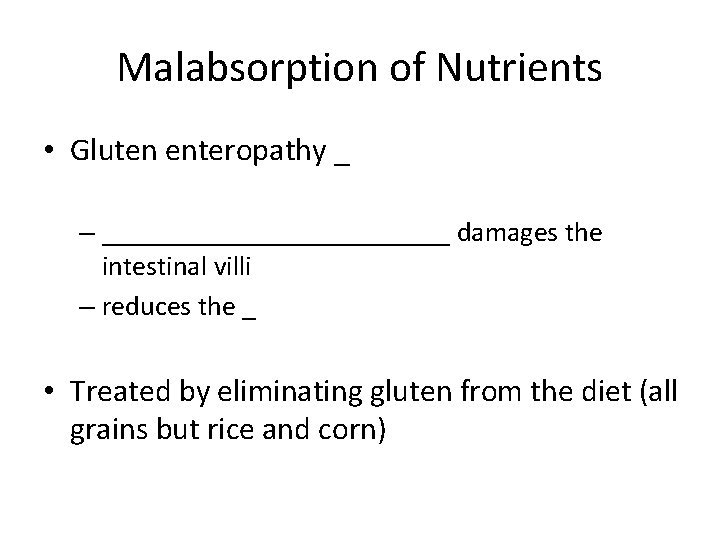 Malabsorption of Nutrients

• Gluten enteropathy _

– __________________________ damages the intestinal villi

– reduces the _

• Treated by eliminating gluten from the diet (all grains but rice and corn)